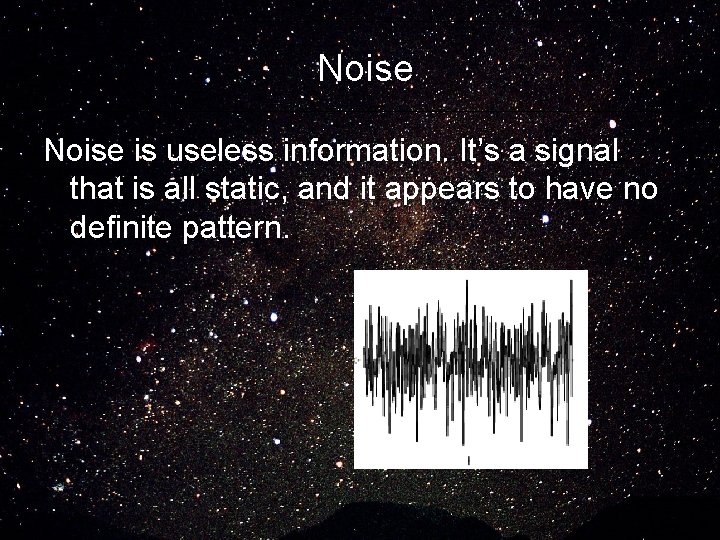 Noise

Noise is useless information. It's a signal that is all static, and it appears to have no definite pattern.